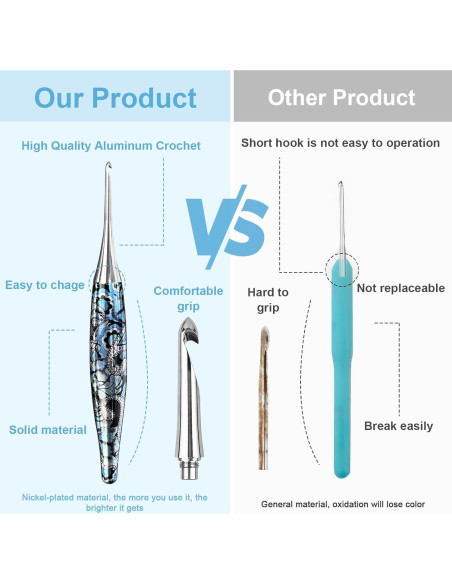 Our Product

High Quality Aluminum Crochet

Easy to chage

Comfortable grip

Solid material

Nickel-plated material, the more you use it, the brighter it gets

VS

Other Product

Short hook is not easy to operation

Hard to grip

Not replaceable

Break easily

General material, oxidation will lose color